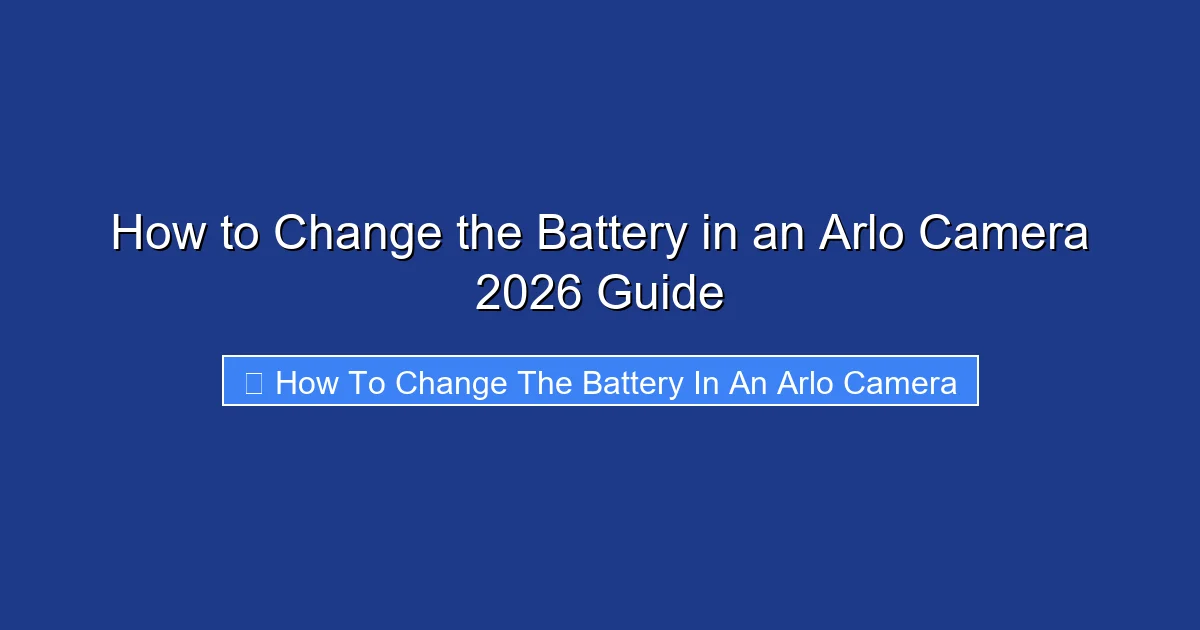 How to Change the Battery in an Arlo Camera 2026 Guide

How To Change The Battery In An Arlo Camera